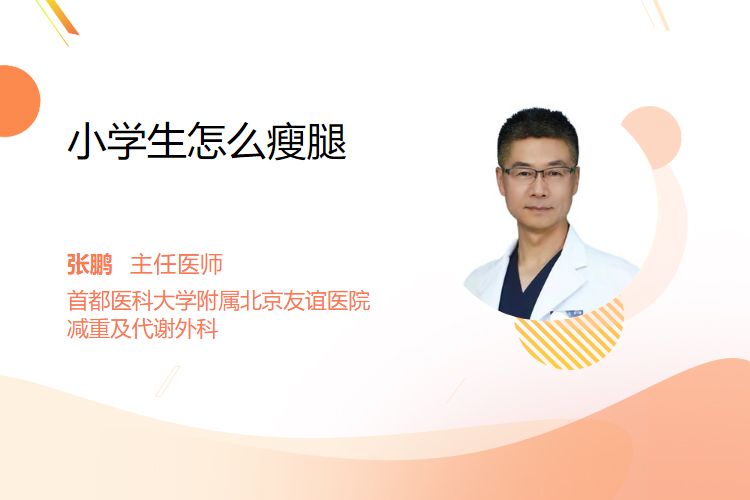 小学生怎么瘦腿

张鹏 主任医师
首都医科大学附属北京友谊医院
减重及代谢外科